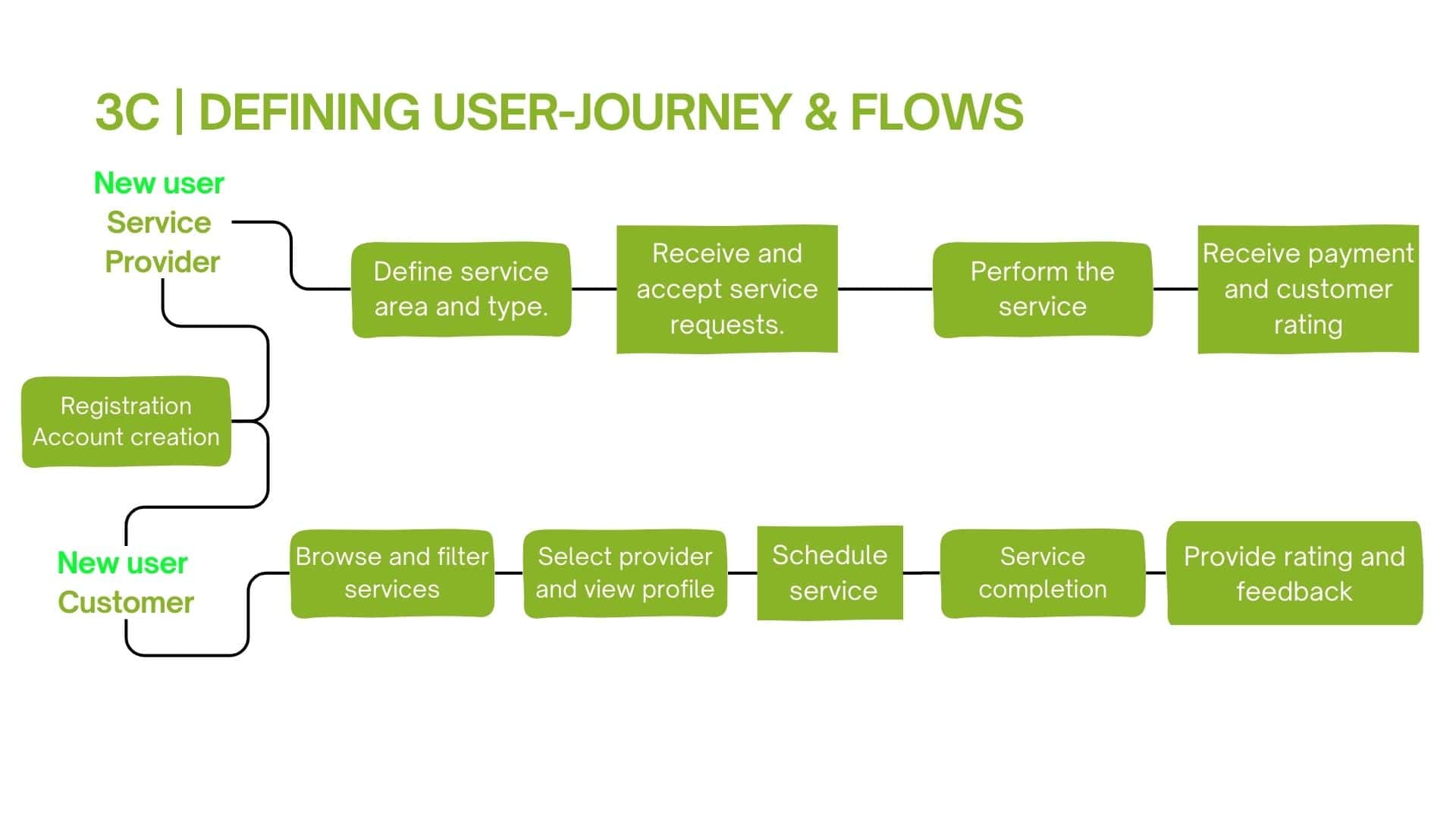 3C | DEFINING USER-JOURNEY & FLOWS

New user
Service
Provider

Define service area and type.

Receive and accept service requests.

Perform the service

Receive payment and customer rating

Registration
Account creation

New user
Customer

Browse and filter services

Select provider and view profile

Schedule service

Service completion

Provide rating and feedback